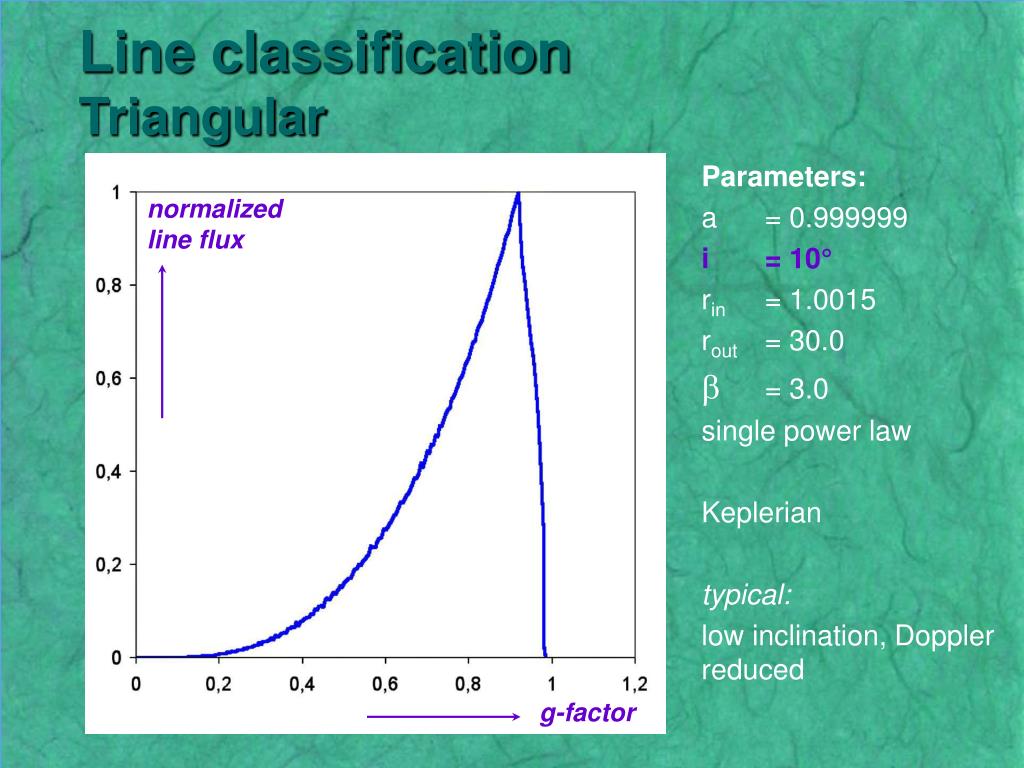 Line classification
Triangular

normalized
line flux

1
0,8
0,6
0,4
0,2
0

0
0,2
0,4
0,6
0,8
1
1,2

g-factor

Parameters:
a = 0.999999
i = 10°
$r_{in}$ = 1.0015
$r_{out}$ = 30.0
$\beta$ = 3.0
single power law

Keplerian

typical:
low inclination, Doppler reduced